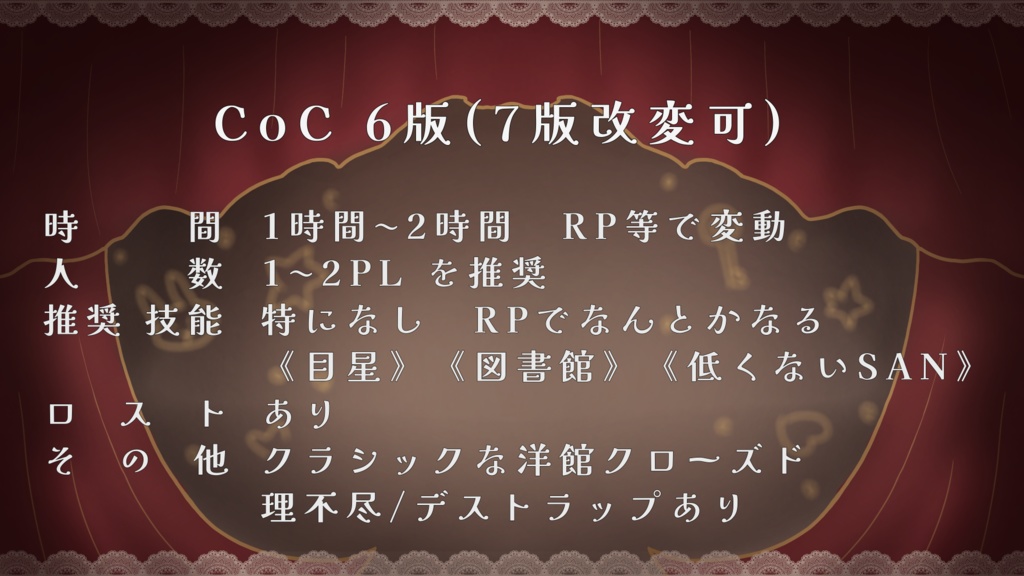 CoC 6版(7版改変可)

時　　間　1時間~2時間　RP等で変動
人　　数　1~2PL を推奨
推奨 技能　特になし　RPでなんとかなる
《目星》《図書館》《低くないSAN》
ロ ス ト　あり
そ の 他　クラシックな洋館クローズド
理不尽/デストラップあり